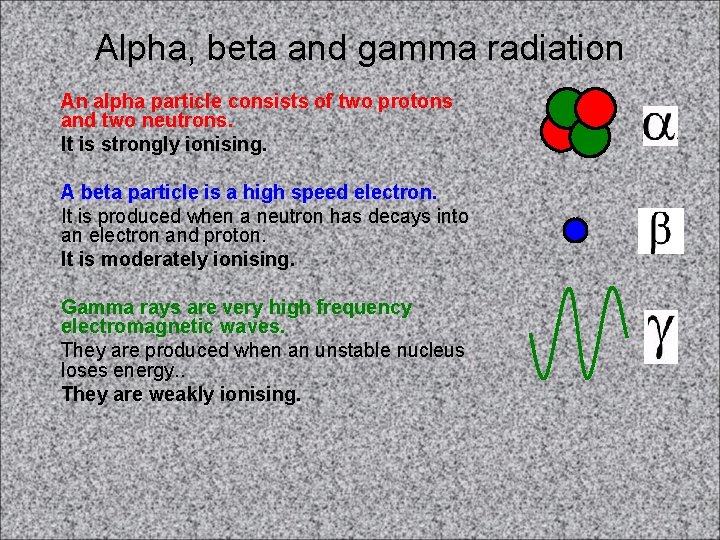 Alpha, beta and gamma radiation

An alpha particle consists of two protons and two neutrons.
It is strongly ionising.

$\alpha$

A beta particle is a high speed electron.
It is produced when a neutron has decays into an electron and proton.
It is moderately ionising.

$\beta$

Gamma rays are very high frequency electromagnetic waves.
They are produced when an unstable nucleus loses energy..
They are weakly ionising.

$\gamma$